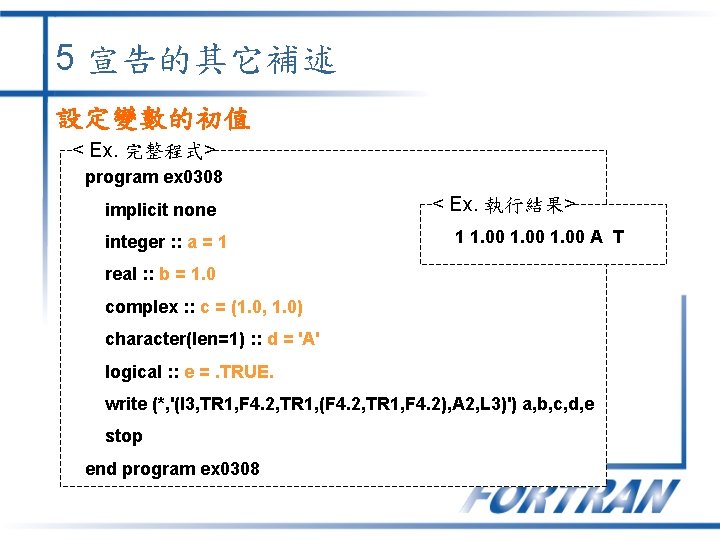 5 宣告的其它補述

設定變數的初值

< Ex. 完整程式>

program ex0308
implicit none
integer :: a = 1
real :: b = 1.0
complex :: c = (1.0, 1.0)
character(len=1) :: d = 'A'
logical :: e = .TRUE.
write (*,'(I3,TR1,F4.2,TR1,(F4.2,TR1,F4.2),A2,L3)') a,b,c,d,e
stop
end program ex0308

< Ex. 執行結果>

1 1.00 1.00 1.00 A T

FORTRAN